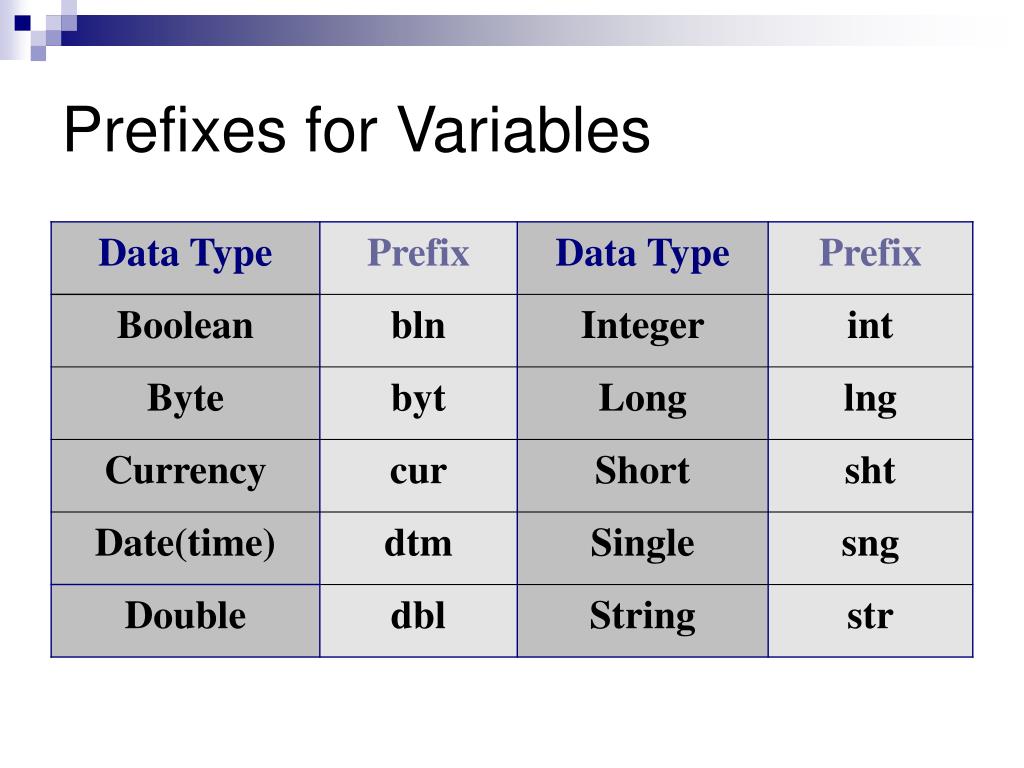 Prefixes for Variables

| Data Type | Prefix | Data Type | Prefix |
|---|---|---|---|
| Boolean | bln | Integer | int |
| Byte | byt | Long | lng |
| Currency | cur | Short | sht |
| Date(time) | dtm | Single | sng |
| Double | dbl | String | str |